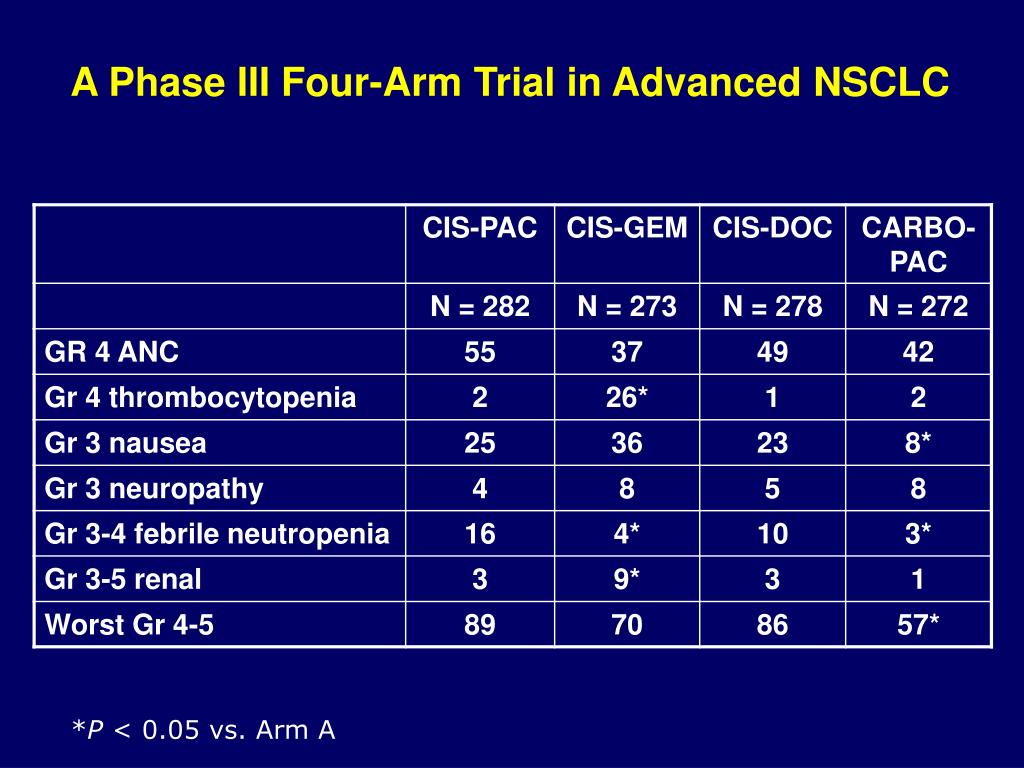 A Phase III Four-Arm Trial in Advanced NSCLC

| | CIS-PAC | CIS-GEM | CIS-DOC | CARBO-PAC |
|---|---|---|---|---|
| | N = 282 | N = 273 | N = 278 | N = 272 |
| GR 4 ANC | 55 | 37 | 49 | 42 |
| Gr 4 thrombocytopenia | 2 | 26* | 1 | 2 |
| Gr 3 nausea | 25 | 36 | 23 | 8* |
| Gr 3 neuropathy | 4 | 8 | 5 | 8 |
| Gr 3-4 febrile neutropenia | 16 | 4* | 10 | 3* |
| Gr 3-5 renal | 3 | 9* | 3 | 1 |
| Worst Gr 4-5 | 89 | 70 | 86 | 57* |

*$P$ < 0.05 vs. Arm A